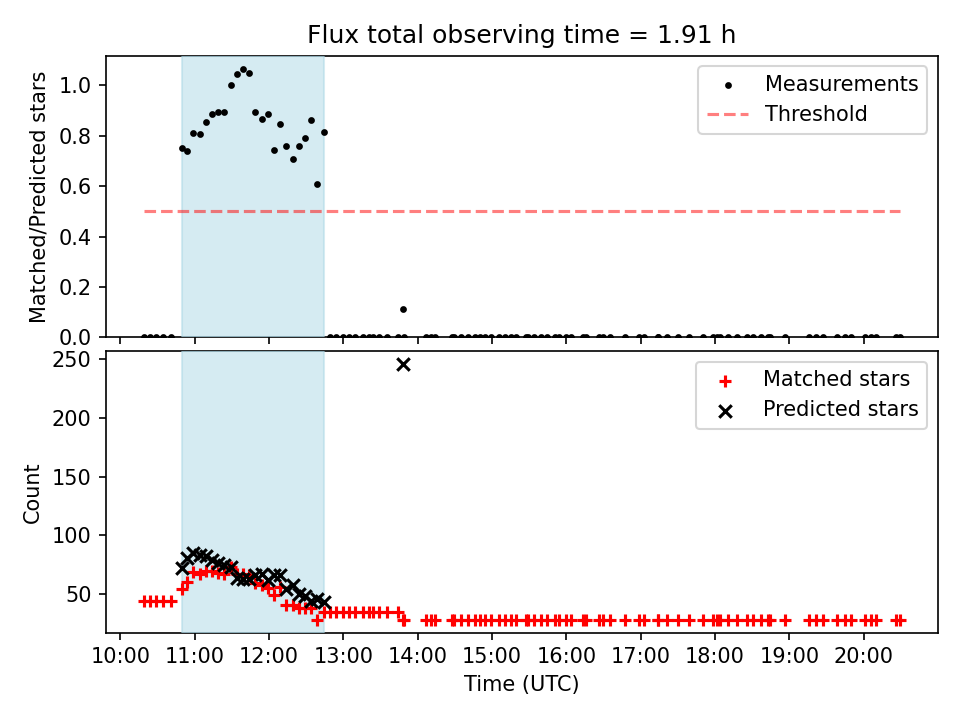 Flux total observing time = 1.91 h

Matched/Predicted stars
1.0
0.8
0.6
0.4
0.2
0.0

Measurements
Threshold

Count
250
200
150
100
50

Matched stars
Predicted stars

10:00 11:00 12:00 13:00 14:00 15:00 16:00 17:00 18:00 19:00 20:00
Time (UTC)